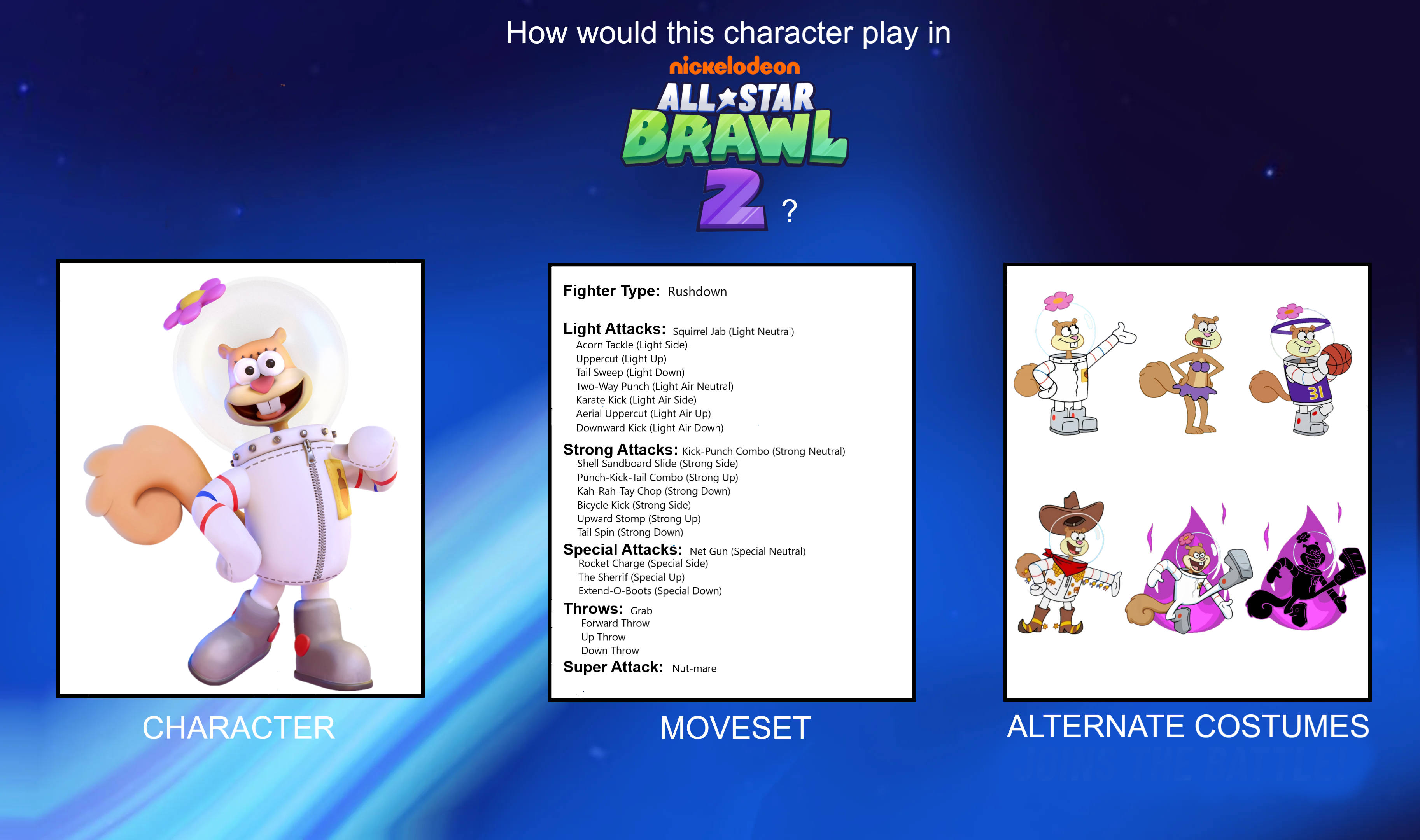 How would this character play in
nickelodeon
ALL★STAR
BRAWL
2 ?

Fighter Type: Rushdown

Light Attacks: Squirrel Jab (Light Neutral)
Acorn Tackle (Light Side)
Uppercut (Light Up)
Tail Sweep (Light Down)
Two-Way Punch (Light Air Neutral)
Karate Kick (Light Air Side)
Aerial Uppercut (Light Air Up)
Downward Kick (Light Air Down)

Strong Attacks: Kick-Punch Combo (Strong Neutral)
Shell Sandboard Slide (Strong Side)
Punch-Kick-Tail Combo (Strong Up)
Kah-Rah-Tay Chop (Strong Down)
Bicycle Kick (Strong Side)
Upward Stomp (Strong Up)
Tail Spin (Strong Down)

Special Attacks: Net Gun (Special Neutral)
Rocket Charge (Special Side)
The Sherrif (Special Up)
Extend-O-Boots (Special Down)

Throws: Grab
Forward Throw
Up Throw
Down Throw

Super Attack: Nut-mare

31

CHARACTER

MOVESET

ALTERNATE COSTUMES